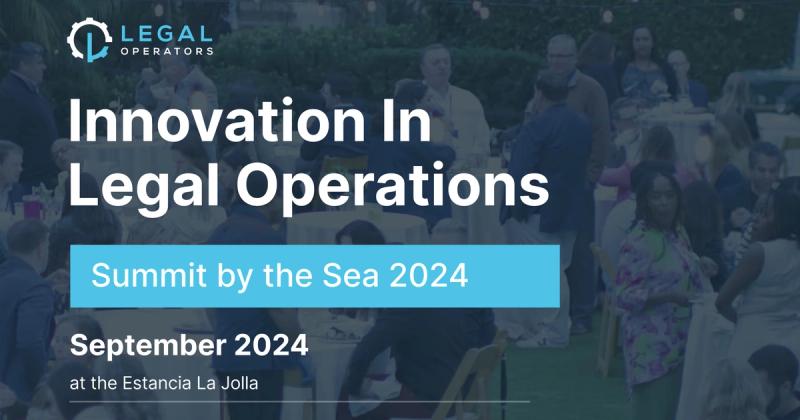 LEGAL OPERATORS

Innovation In Legal Operations

Summit by the Sea 2024

September 2024

at the Estancia La Jolla